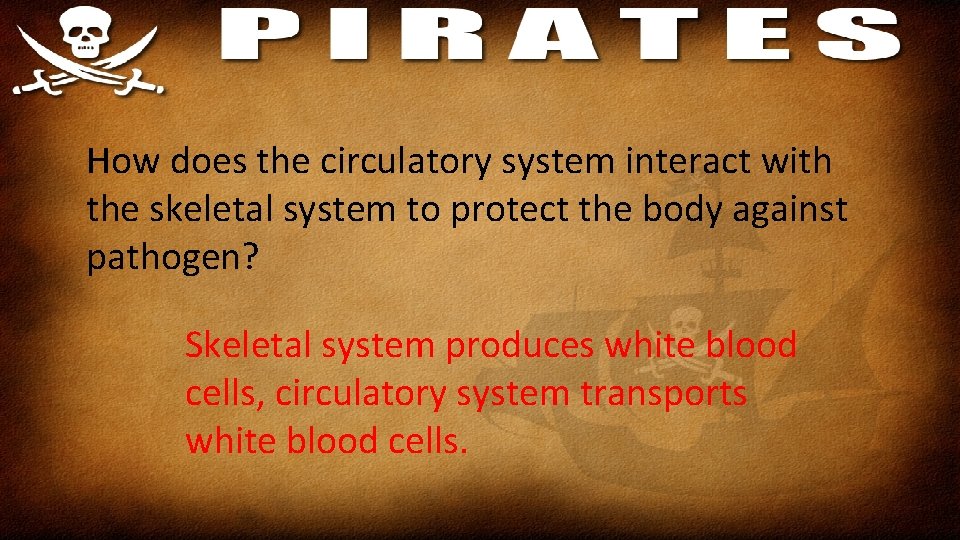 PIRATES

How does the circulatory system interact with the skeletal system to protect the body against pathogen?

Skeletal system produces white blood cells, circulatory system transports white blood cells.